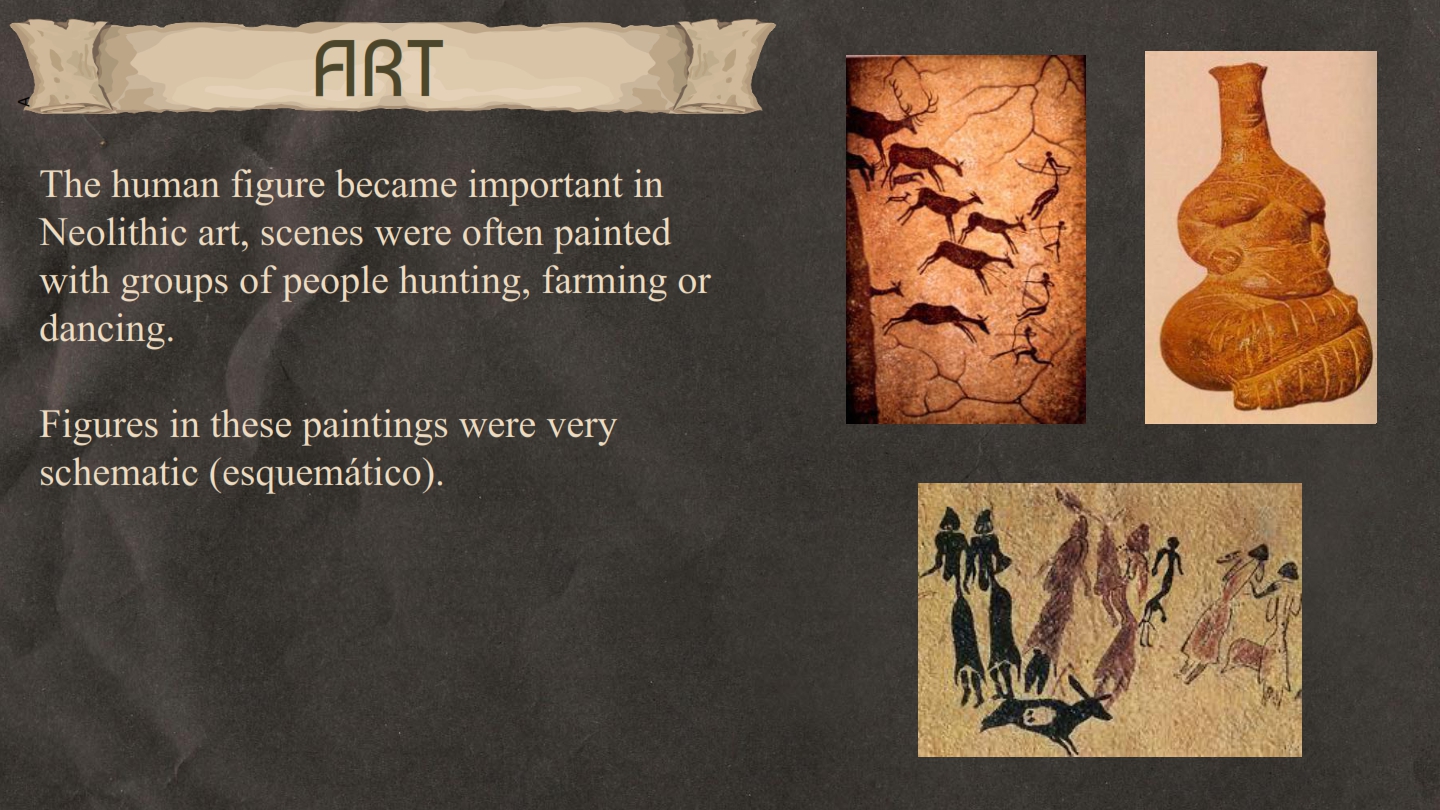 ART

The human figure became important in Neolithic art, scenes were often painted with groups of people hunting, farming or dancing.

Figures in these paintings were very schematic (esquemático).